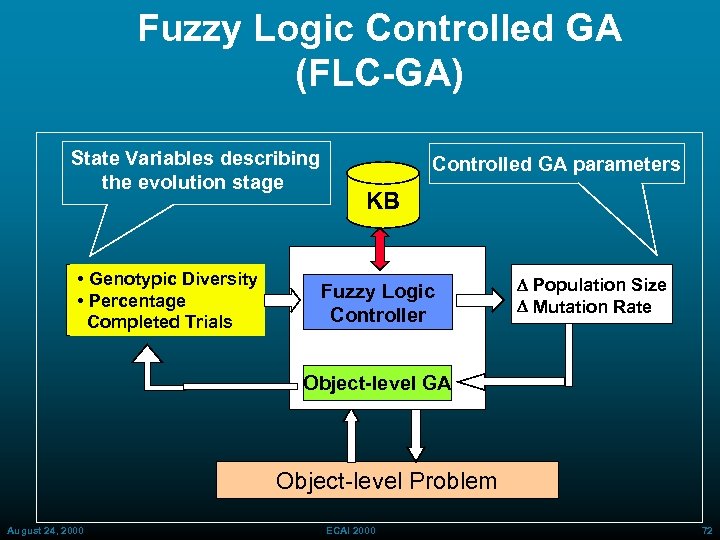 Fuzzy Logic Controlled GA (FLC-GA)

State Variables describing the evolution stage

KB

Controlled GA parameters

• Genotypic Diversity
• Percentage Completed Trials

Fuzzy Logic Controller

$\Delta$ Population Size
$\Delta$ Mutation Rate

Object-level GA

Object-level Problem

August 24, 2000

ECAI 2000

72